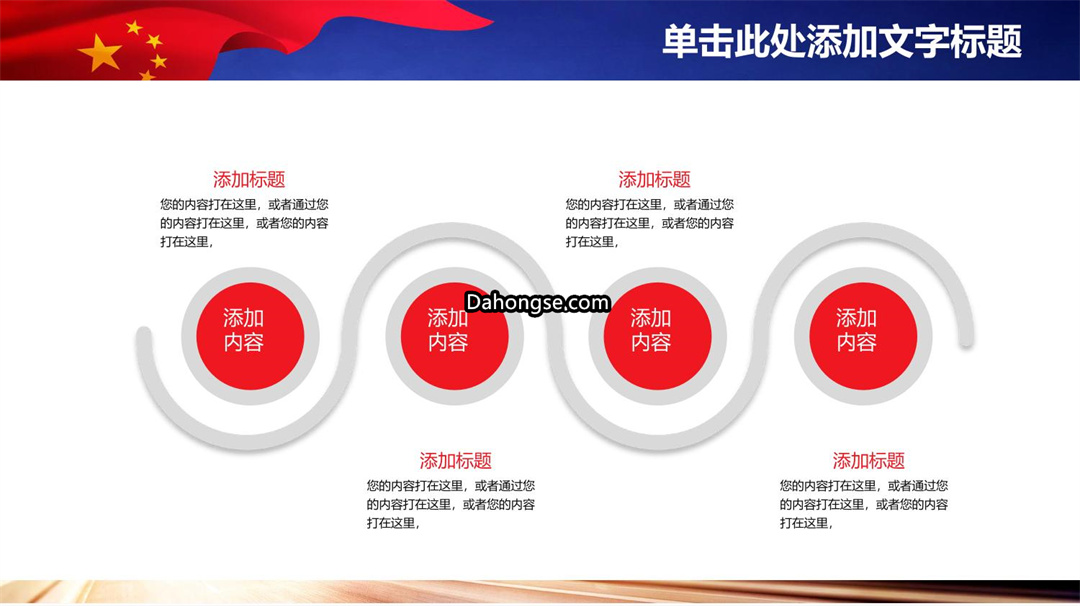 单击此处添加文字标题

添加标题
您的内容打在这里，或者通过您的内容打在这里，或者您的内容打在这里，

添加标题
您的内容打在这里，或者通过您的内容打在这里，或者您的内容打在这里，

添加内容

添加内容

Dahongse.com

添加内容

添加内容

添加标题
您的内容打在这里，或者通过您的内容打在这里，或者您的内容打在这里，

添加标题
您的内容打在这里，或者通过您的内容打在这里，或者您的内容打在这里，